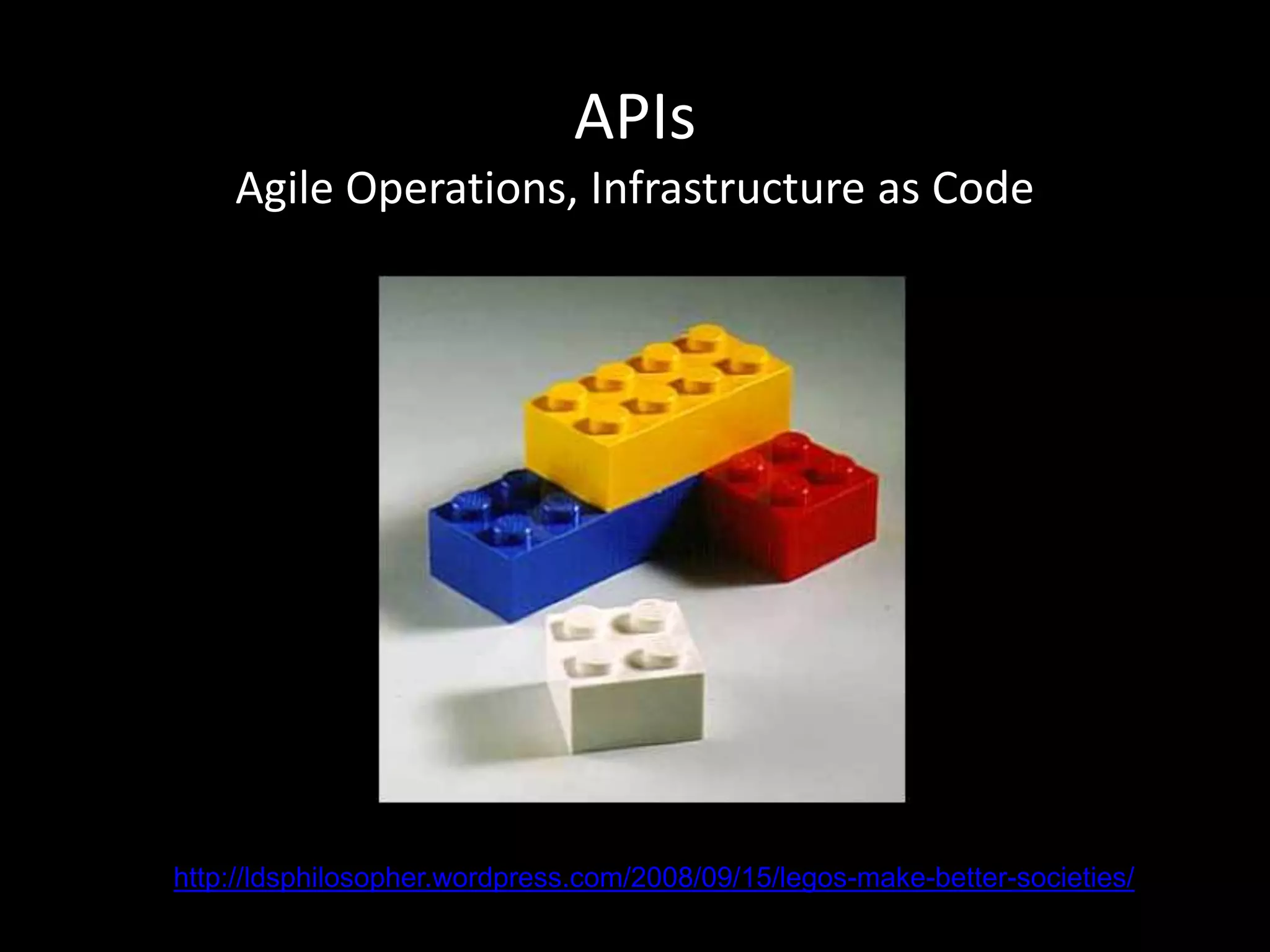 APIs

Agile Operations, Infrastructure as Code

http://ldsphilosopher.wordpress.com/2008/09/15/legos-make-better-societies/